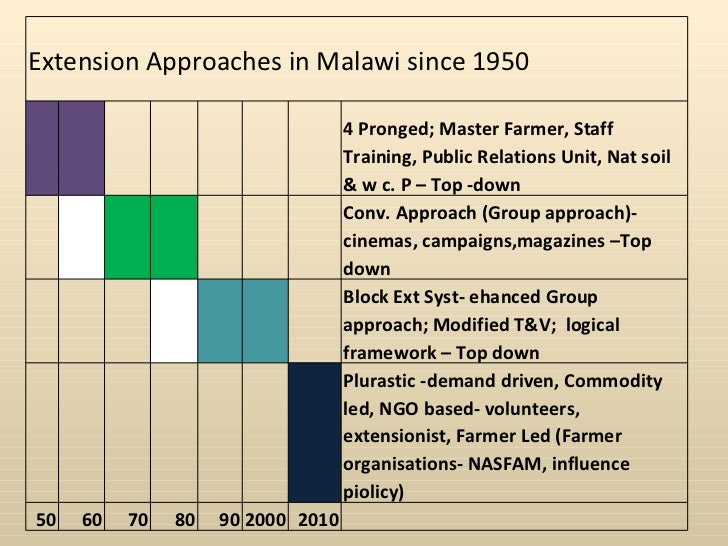 Extension Approaches in Malawi since 1950

| | | | | | | | |
|---|---|---|---|---|---|---|---|
| | | | | | | | 4 Pronged; Master Farmer, Staff Training, Public Relations Unit, Nat soil & w c. P – Top -down |
| | | | | | | | Conv. Approach (Group approach)- cinemas, campaigns,magazines –Top down |
| | | | | | | | Block Ext Syst- ehanced Group approach; Modified T&V; logical framework – Top down |
| | | | | | | | Plurastic -demand driven, Commodity led, NGO based- volunteers, extensionist, Farmer Led (Farmer organisations- NASFAM, influence piolicy) |
| 50 | 60 | 70 | 80 | 90 | 2000 | 2010 | |